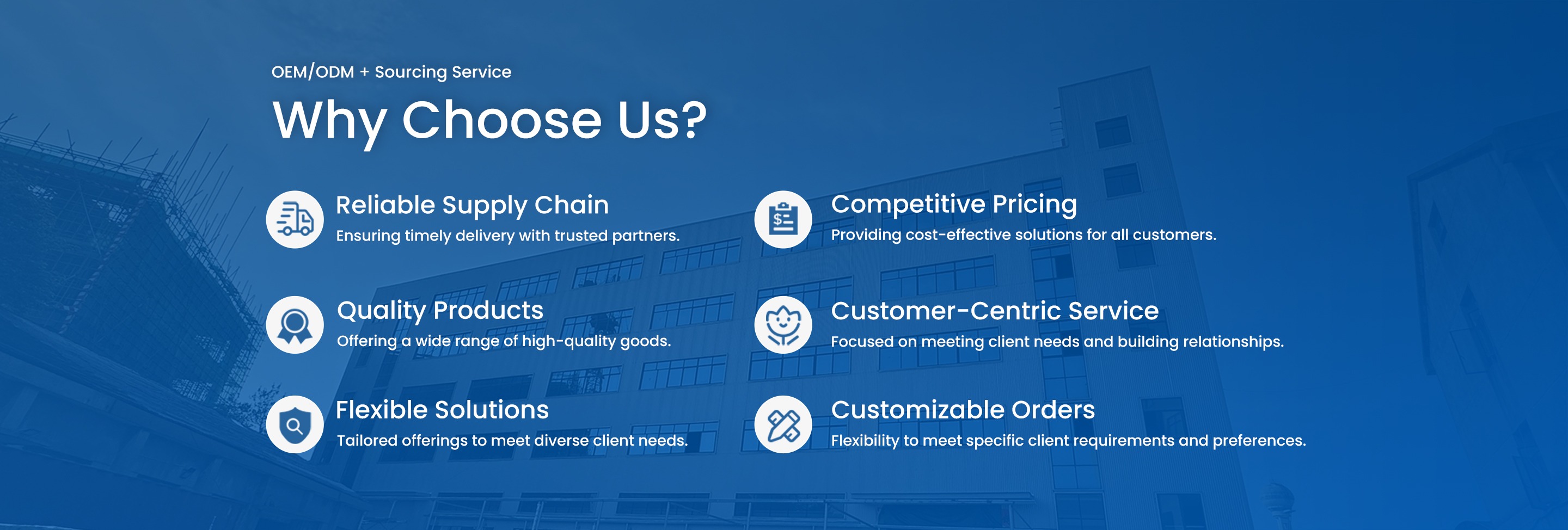 OEM/ODM + Sourcing Service

Why Choose Us?

Reliable Supply Chain
Ensuring timely delivery with trusted partners.

Quality Products
Offering a wide range of high-quality goods.

Flexible Solutions
Tailored offerings to meet diverse client needs.

Competitive Pricing
Providing cost-effective solutions for all customers.

Customer-Centric Service
Focused on meeting client needs and building relationships.

Customizable Orders
Flexibility to meet specific client requirements and preferences.